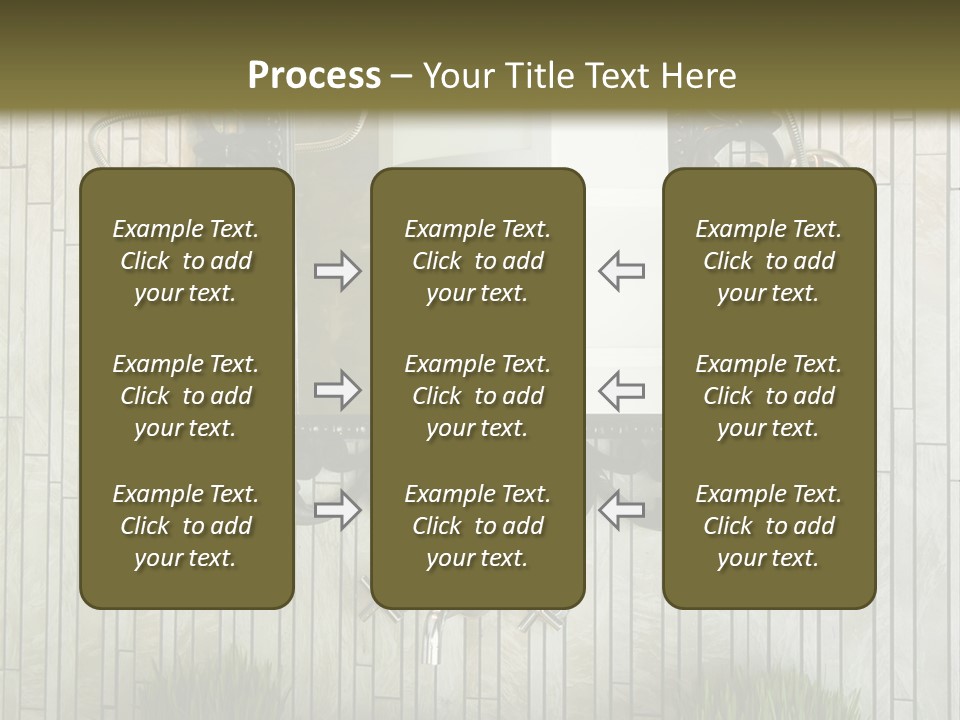 Process – Your Title Text Here

Example Text. Click to add your text.

Example Text. Click to add your text.

Example Text. Click to add your text.

Example Text. Click to add your text.

Example Text. Click to add your text.

Example Text. Click to add your text.

Example Text. Click to add your text.

Example Text. Click to add your text.

Example Text. Click to add your text.